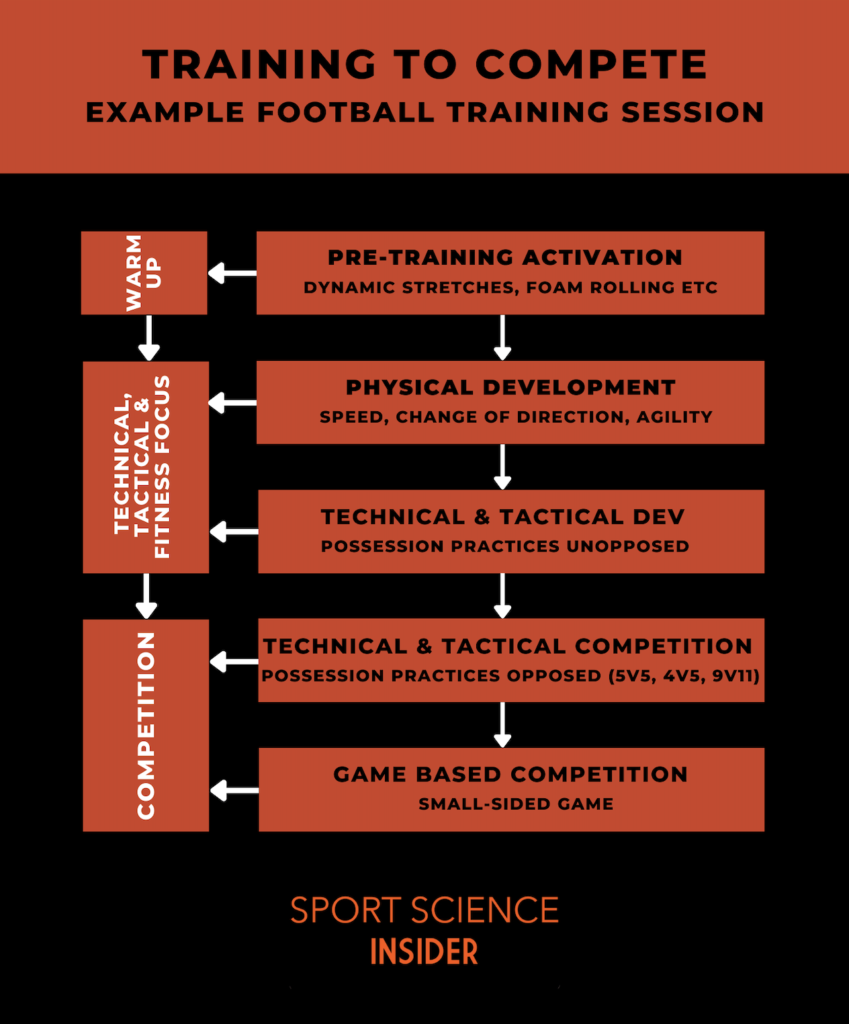 TRAINING TO COMPETE
EXAMPLE FOOTBALL TRAINING SESSION

WARM UP

PRE-TRAINING ACTIVATION
DYNAMIC STRETCHES, FOAM ROLLING ETC

TECHNICAL, TACTICAL & FITNESS FOCUS

PHYSICAL DEVELOPMENT
SPEED, CHANGE OF DIRECTION, AGILITY

TECHNICAL & TACTICAL DEV
POSSESSION PRACTICES UNOPPOSED

COMPETITION

TECHNICAL & TACTICAL COMPETITION
POSSESSION PRACTICES OPPOSED (5V5, 4V5, 9V11)

GAME BASED COMPETITION
SMALL-SIDED GAME

SPORT SCIENCE
INSIDER